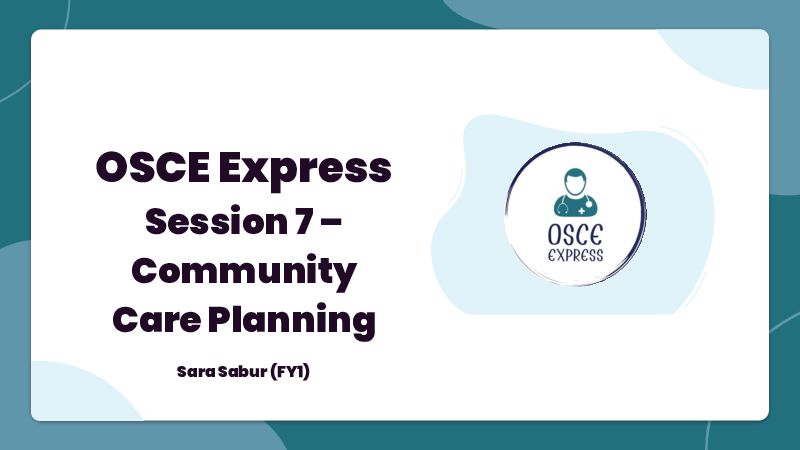 OSCE Express
Session 7 – Community Care Planning

Sara Sabur (FY1)

OSCE
EXPRESS